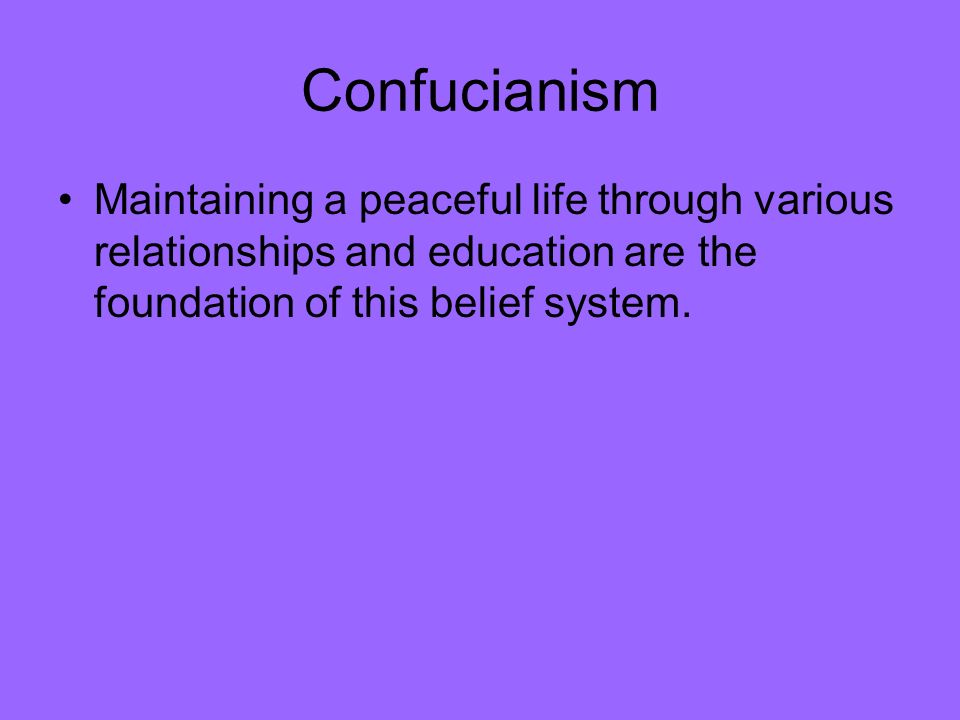 Confucianism

• Maintaining a peaceful life through various relationships and education are the foundation of this belief system.